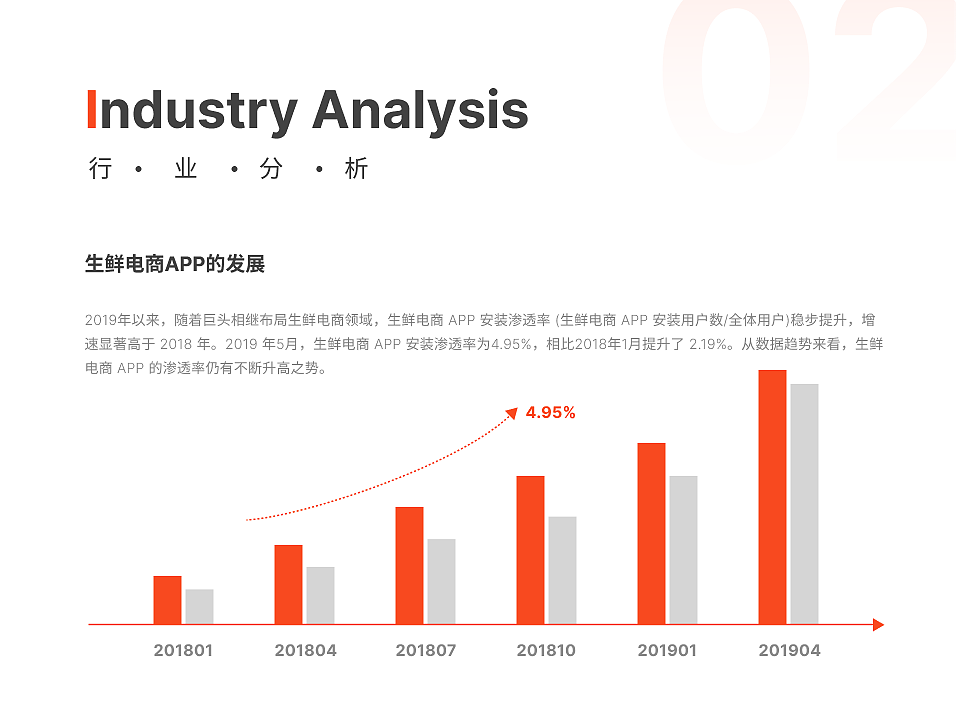 02

Industry Analysis

行 · 业 · 分 · 析

生鲜电商APP的发展

2019年以来，随着巨头相继布局生鲜电商领域，生鲜电商 APP 安装渗透率 (生鲜电商 APP 安装用户数/全体用户)稳步提升，增速显著高于 2018 年。2019 年5月，生鲜电商 APP 安装渗透率为4.95%，相比2018年1月提升了 2.19%。从数据趋势来看，生鲜电商 APP 的渗透率仍有不断升高之势。

4.95%

201801
201804
201807
201810
201901
201904